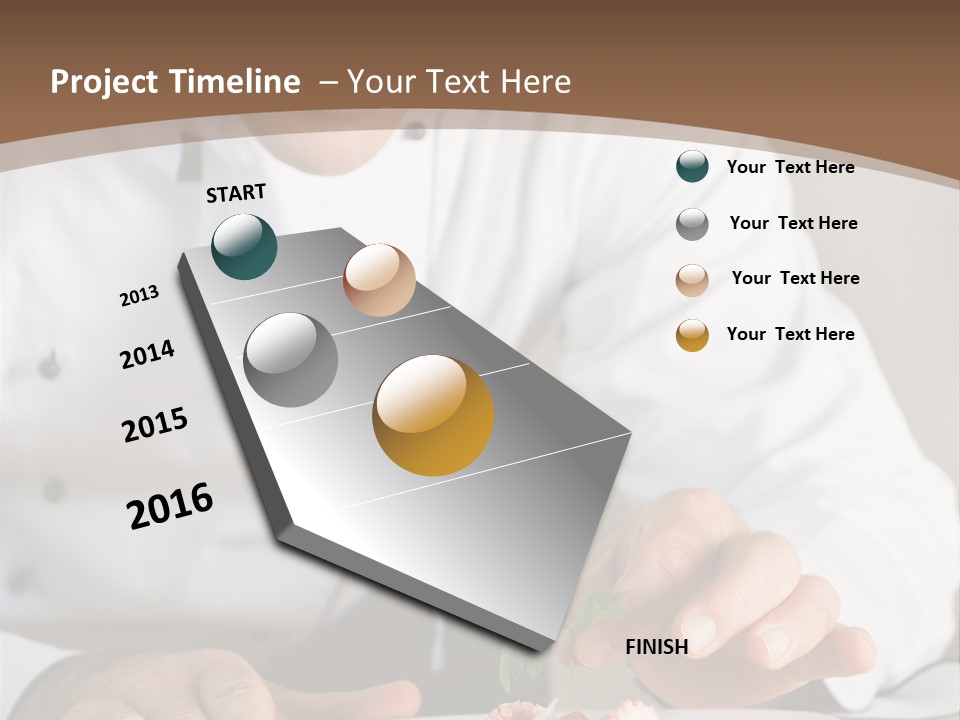 Project Timeline – Your Text Here

START

2013

2014

2015

2016

FINISH

Your Text Here

Your Text Here

Your Text Here

Your Text Here